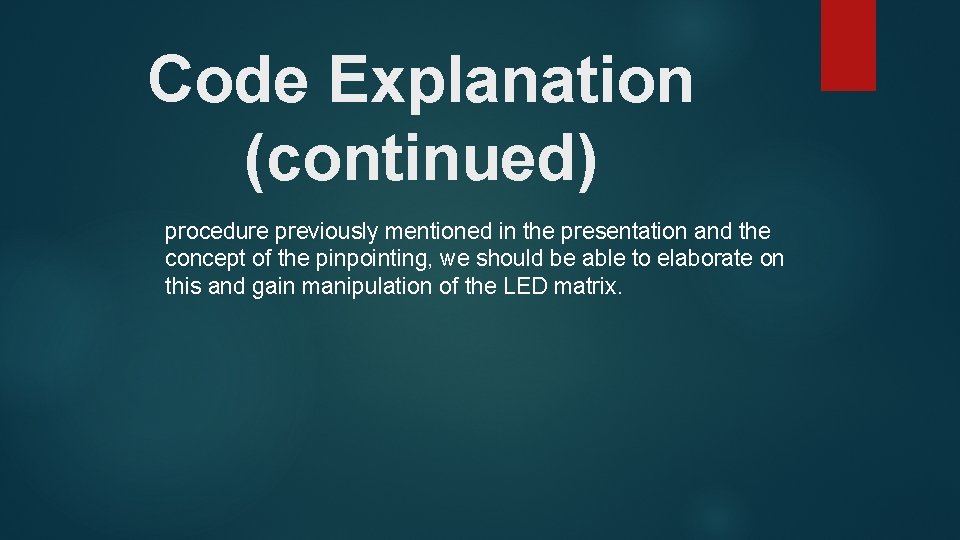 Code Explanation (continued)

procedure previously mentioned in the presentation and the concept of the pinpointing, we should be able to elaborate on this and gain manipulation of the LED matrix.